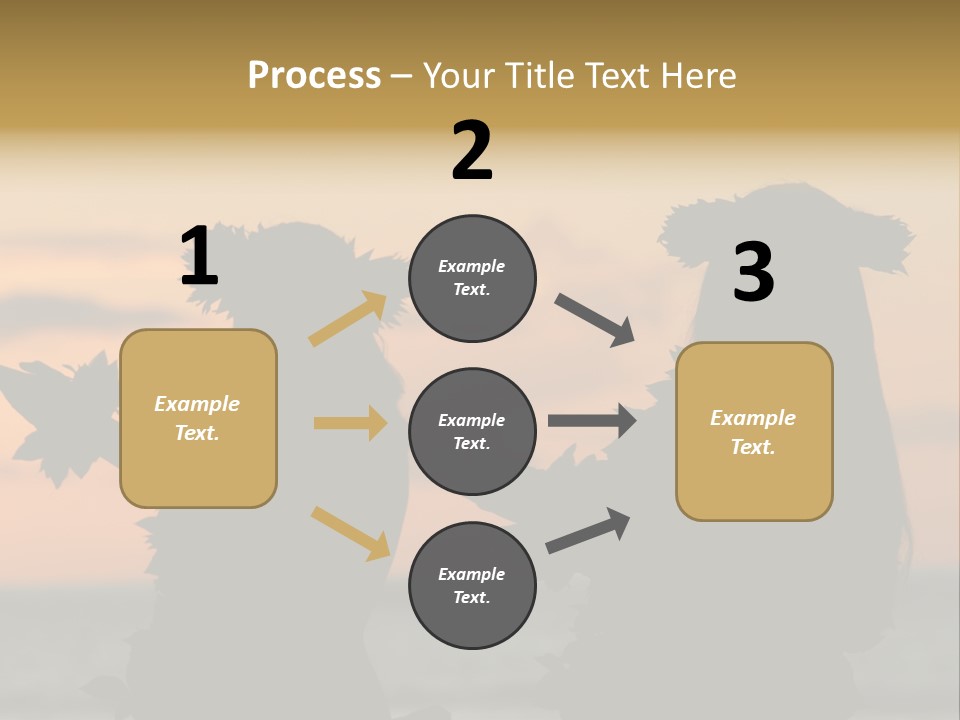 Process – Your Title Text Here

1

Example Text.

2

Example Text.

Example Text.

Example Text.

3

Example Text.